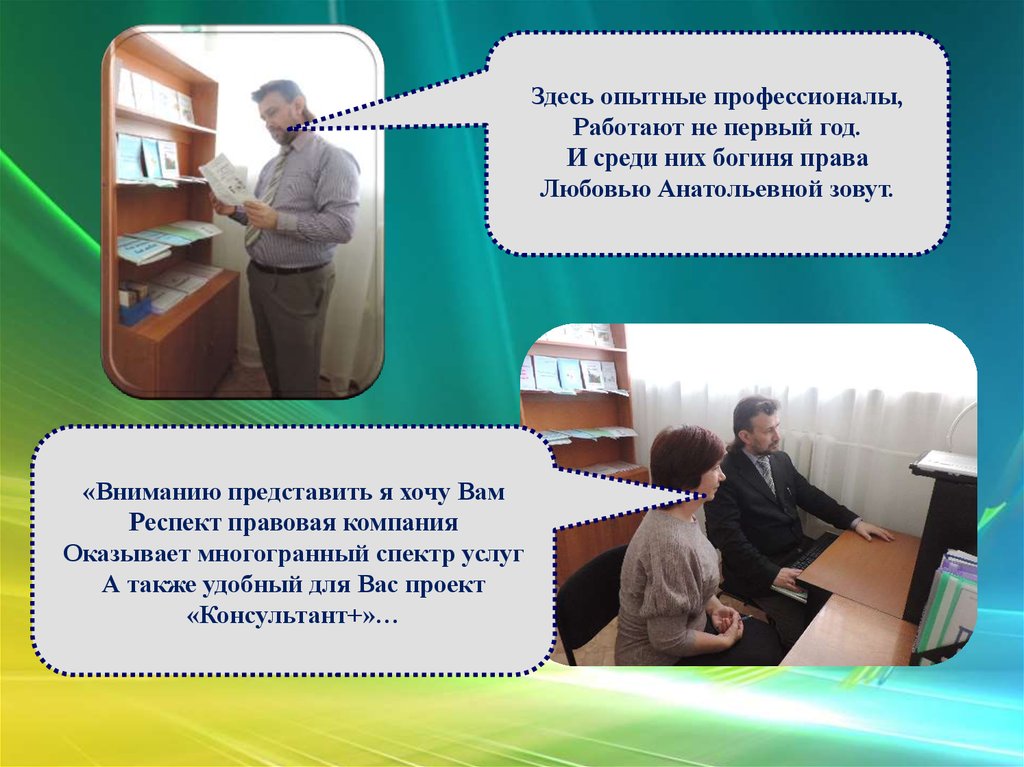 Здесь опытные профессионалы,
Работают не первый год.
И среди них богиня права
Любовью Анатольевной зовут.

«Вниманию представить я хочу Вам
Респект правовая компания
Оказывает многогранный спектр услуг
А также удобный для Вас проект
«Консультант+»…